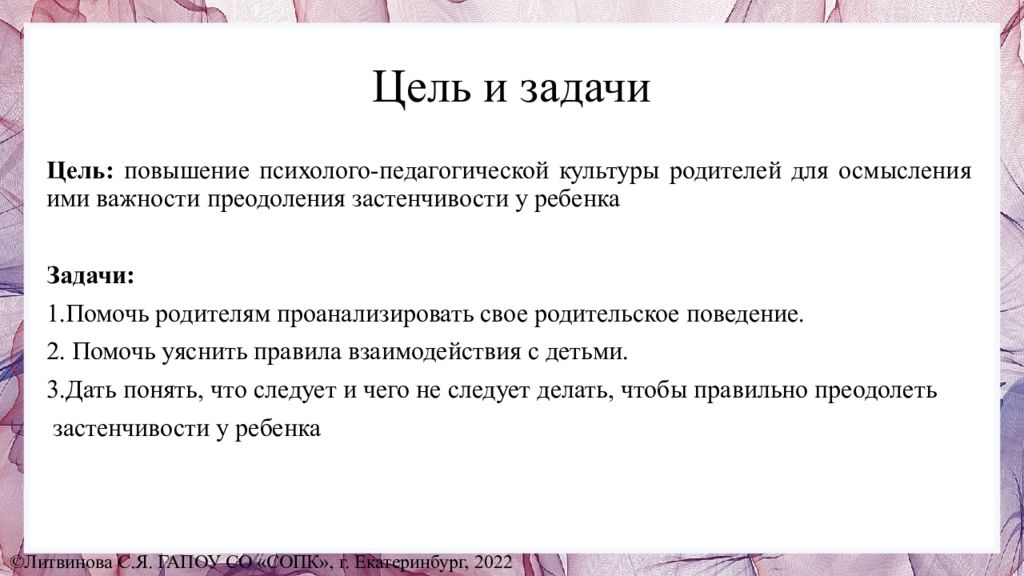 Цель и задачи

Цель: повышение психолого-педагогической культуры родителей для осмысления ими важности преодоления застенчивости у ребенка

Задачи:

1.Помочь родителям проанализировать свое родительское поведение.

2. Помочь уяснить правила взаимодействия с детьми.

3.Дать понять, что следует и чего не следует делать, чтобы правильно преодолеть застенчивости у ребенка

©Литвинова С.Я. ГАПОУ СО «СОПК», г. Екатеринбург, 2022